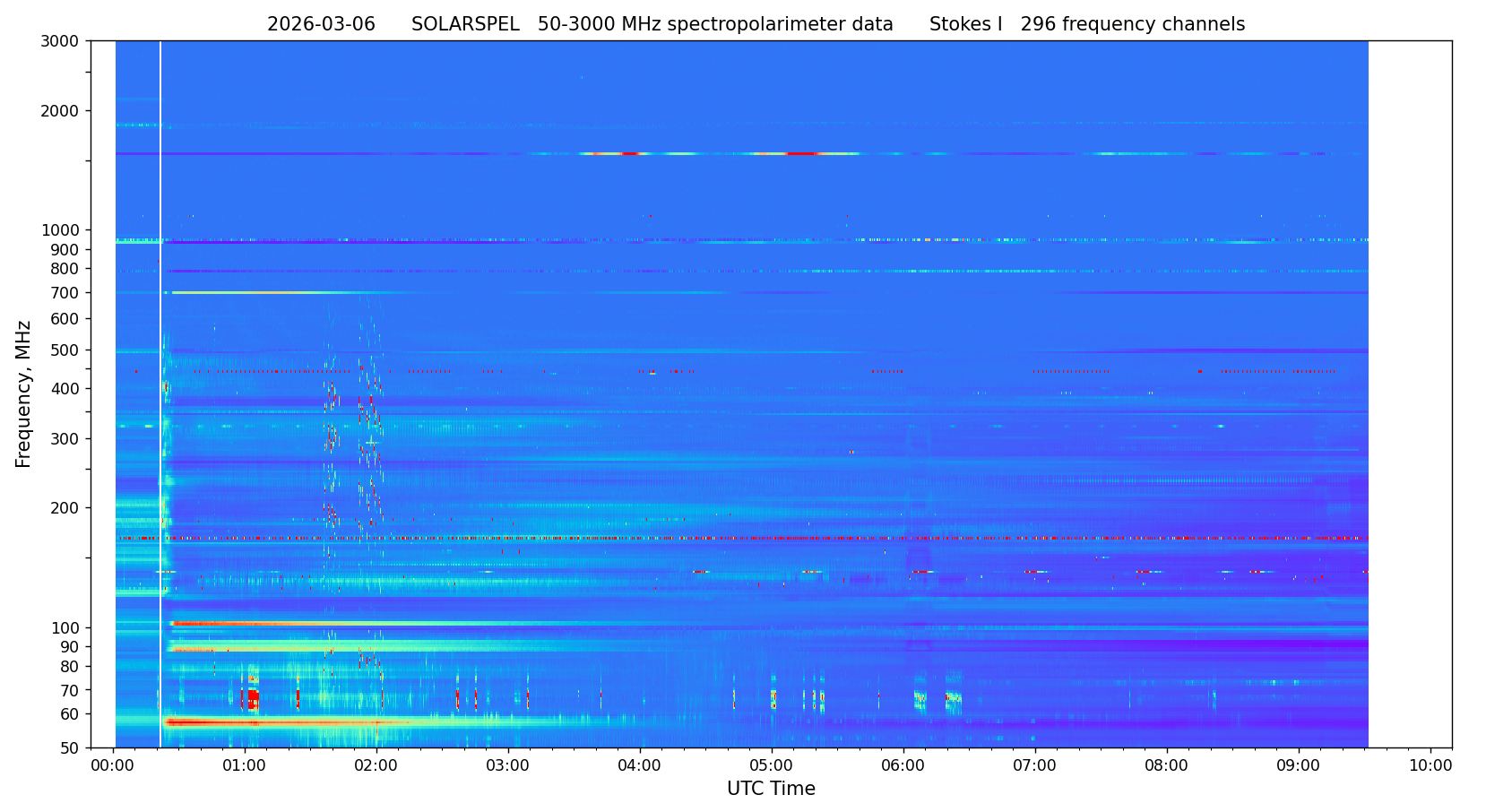 2026-03-06 SOLARSPEL 50-3000 MHz spectropolarimeter data Stokes I 296 frequency channels

Frequency, MHz

3000
2000
1000
900
800
700
600
500
400
300
200
100
90
80
70
60
50

00:00
01:00
02:00
03:00
04:00
05:00
06:00
07:00
08:00
09:00
10:00

UTC Time